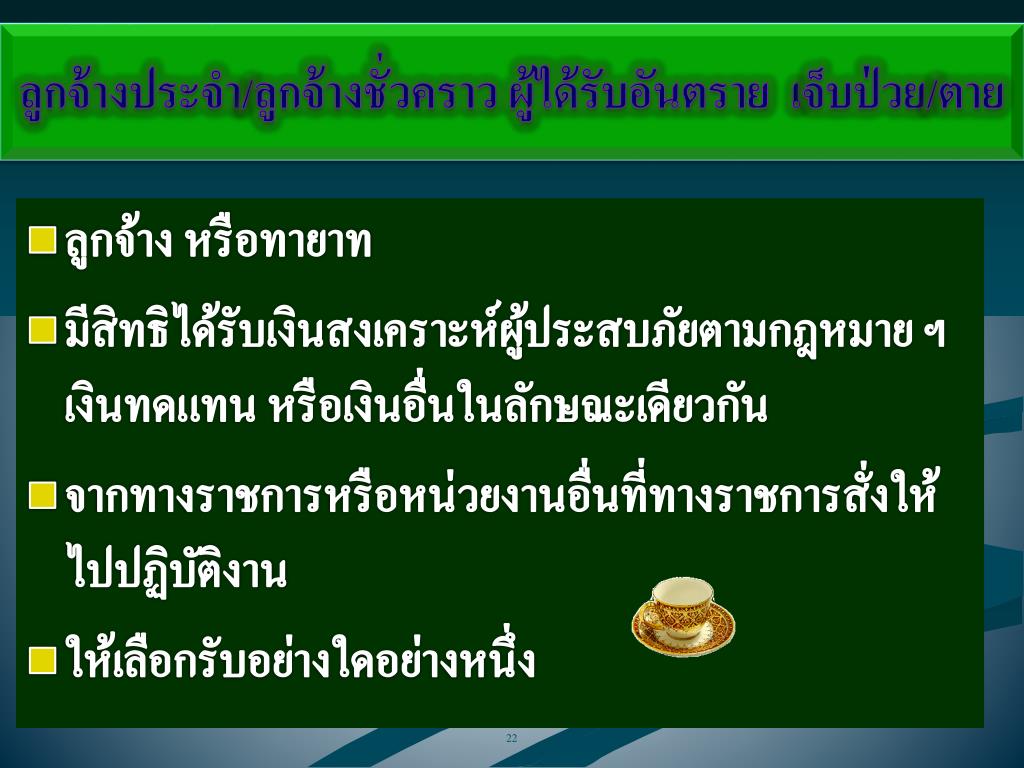 ลูกจ้างประจำ/ลูกจ้างชั่วคราว ผู้ได้รับอันตราย เจ็บป่วย/ตาย

ลูกจ้าง หรือทายาท

มีสิทธิได้รับเงินสงเคราะห์ผู้ประสบภัยตามกฎหมาย ฯ เงินทดแทน หรือเงินอื่นในลักษณะเดียวกัน

จากทางราชการหรือหน่วยงานอื่นที่ทางราชการสั่งให้ไปปฏิบัติงาน

ให้เลือกรับอย่างใดอย่างหนึ่ง

22